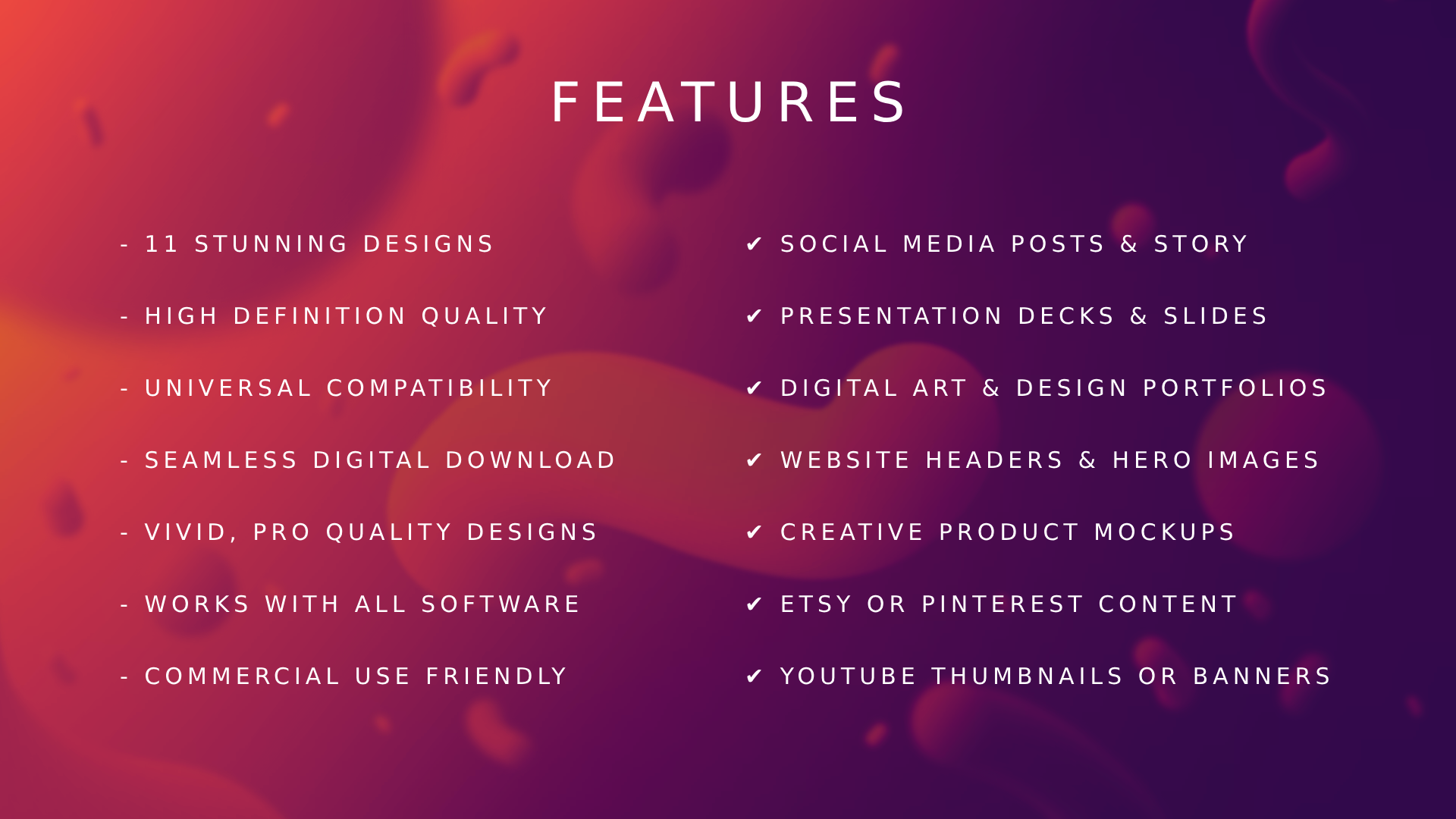 FEATURES

- 11 STUNNING DESIGNS

- HIGH DEFINITION QUALITY

- UNIVERSAL COMPATIBILITY

- SEAMLESS DIGITAL DOWNLOAD

- VIVID, PRO QUALITY DESIGNS

- WORKS WITH ALL SOFTWARE

- COMMERCIAL USE FRIENDLY

✔ SOCIAL MEDIA POSTS & STORY

✔ PRESENTATION DECKS & SLIDES

✔ DIGITAL ART & DESIGN PORTFOLIOS

✔ WEBSITE HEADERS & HERO IMAGES

✔ CREATIVE PRODUCT MOCKUPS

✔ ETSY OR PINTEREST CONTENT

✔ YOUTUBE THUMBNAILS OR BANNERS